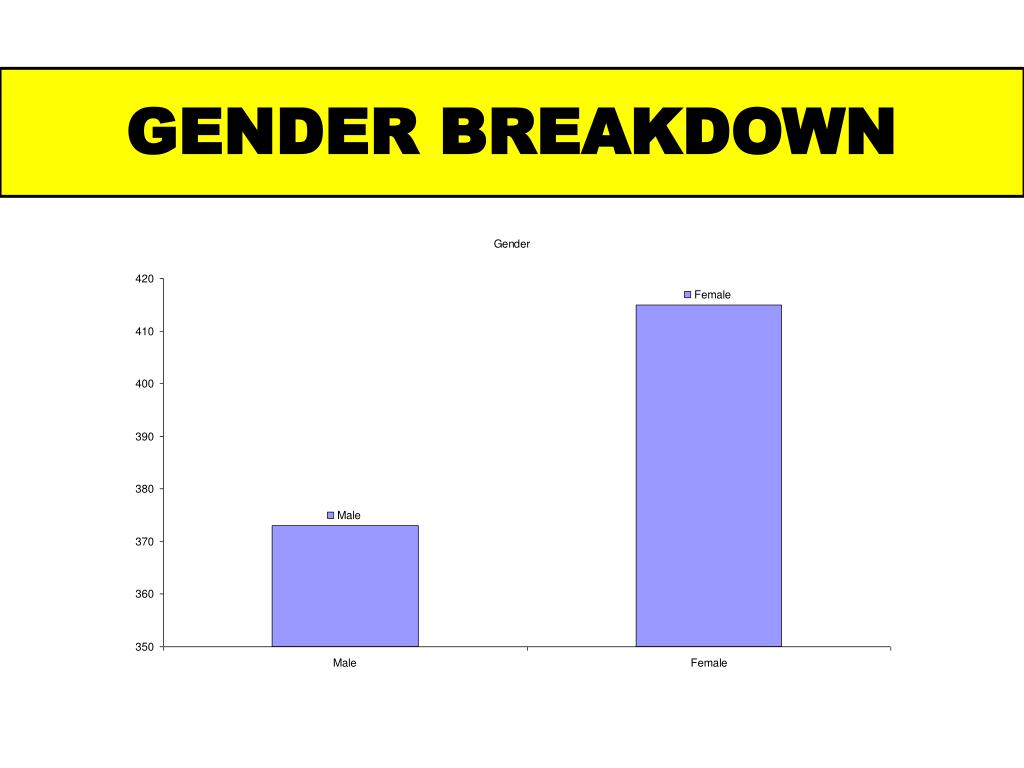 GENDER BREAKDOWN

Gender

420
410
400
390
380
370
360
350

Female
Male

Male
Female